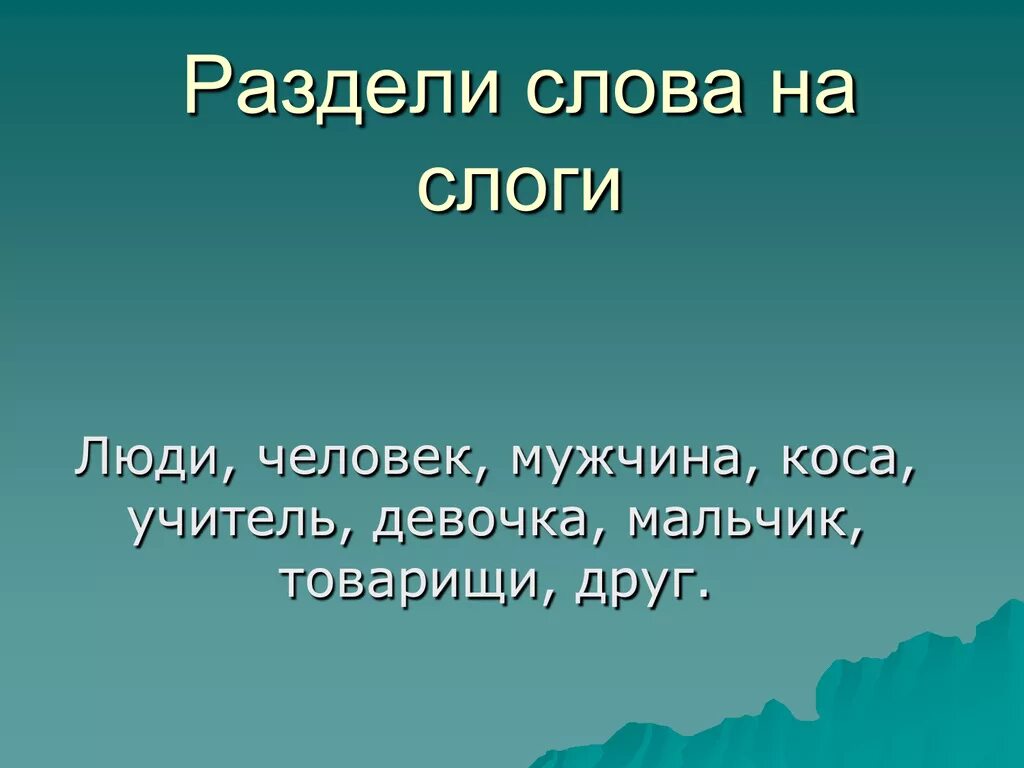 Раздели слова на слоги

Люди, человек, мужчина, коса, учитель, девочка, мальчик, товарищи, друг.